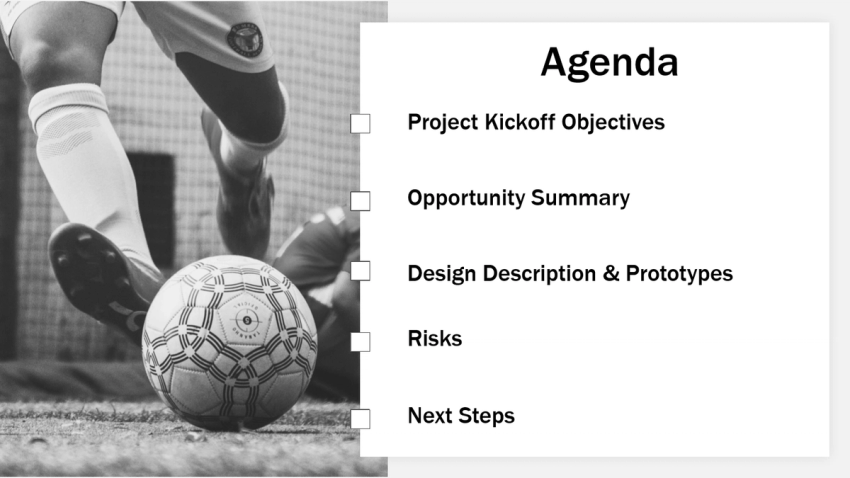 Agenda

Project Kickoff Objectives

Opportunity Summary

Design Description & Prototypes

Risks

Next Steps